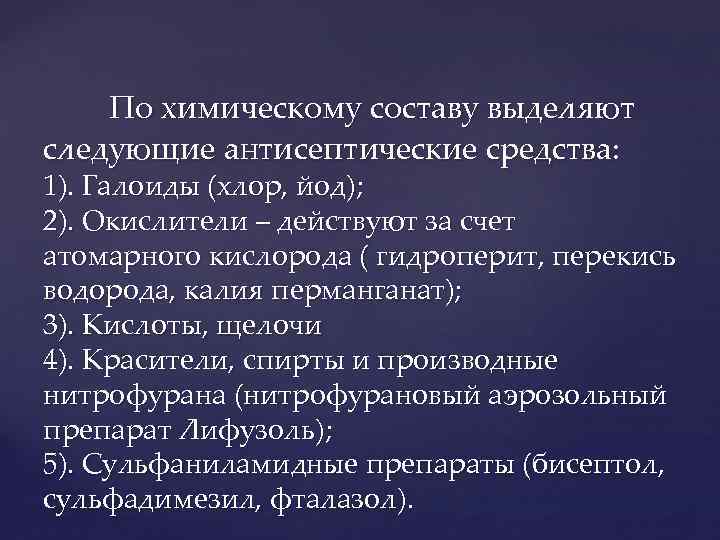 По химическому составу выделяют следующие антисептические средства:
1). Галоиды (хлор, йод);
2). Окислители – действуют за счет атомарного кислорода ( гидроперит, перекись водорода, калия перманганат);
3). Кислоты, щелочи
4). Красители, спирты и производные нитрофурана (нитрофурановый аэрозольный препарат Лифузоль);
5). Сульфаниламидные препараты (бисептол, сульфадимезил, фталазол).